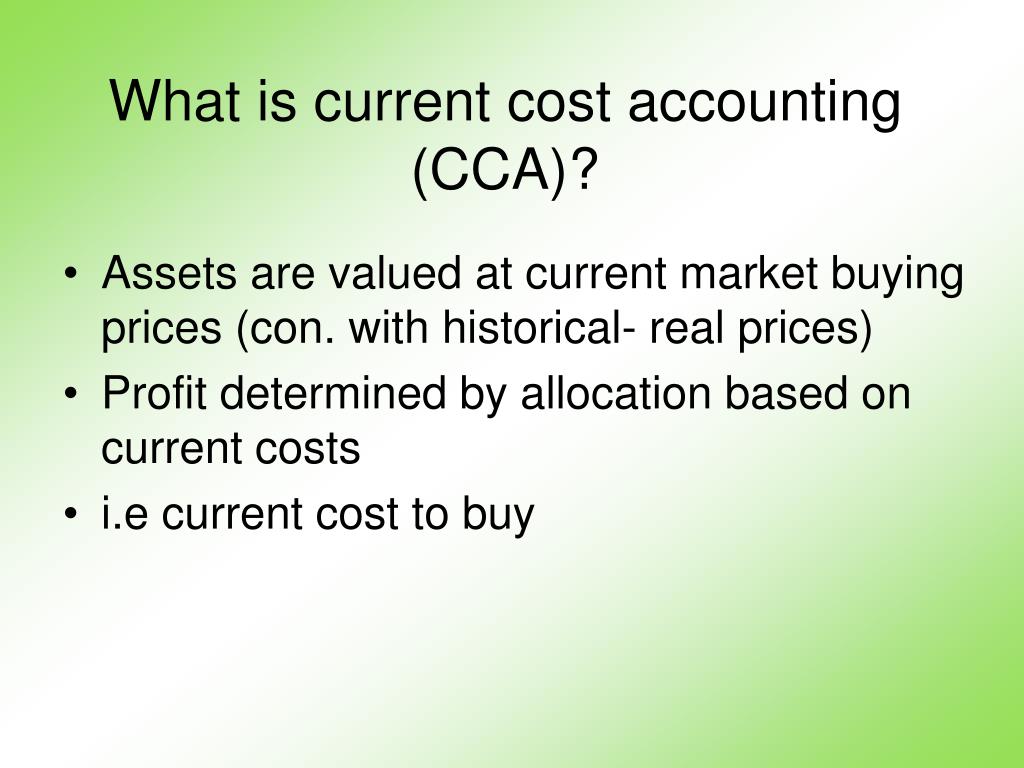 What is current cost accounting (CCA)?

• Assets are valued at current market buying prices (con. with historical- real prices)
• Profit determined by allocation based on current costs
• i.e current cost to buy